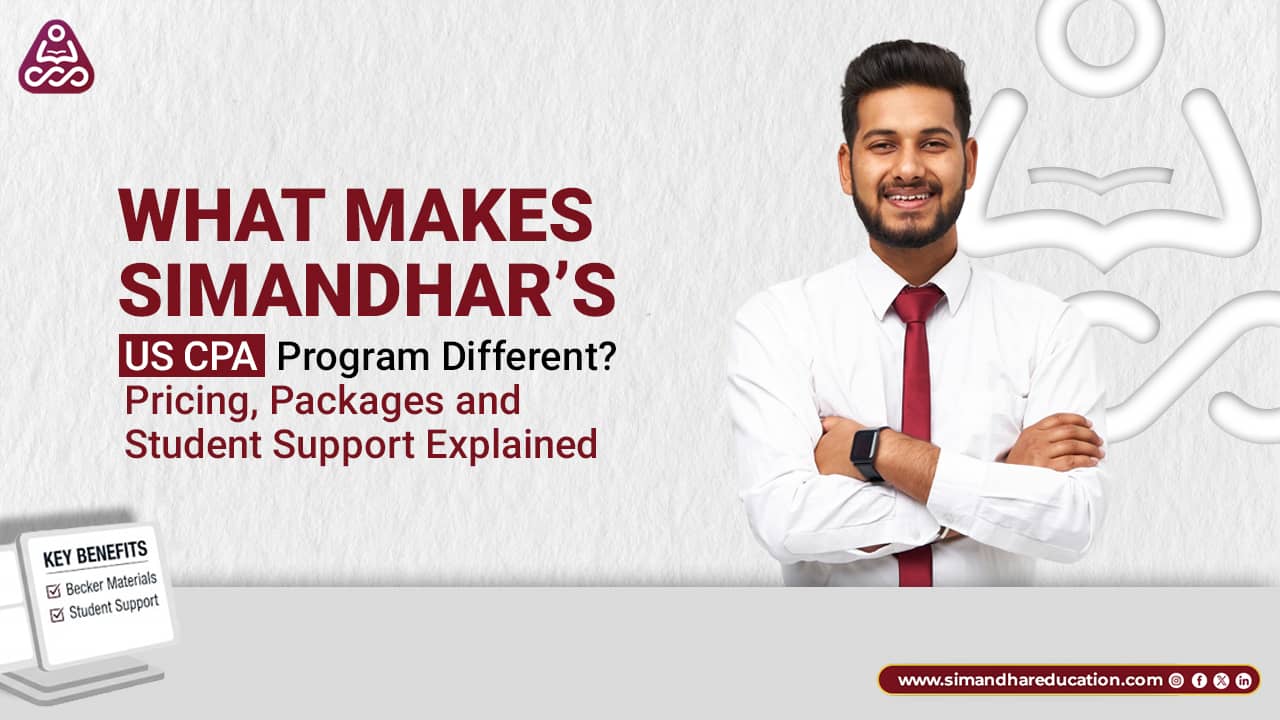 WHAT MAKES SIMANDHAR'S US CPA Program Different? Pricing, Packages and Student Support Explained

KEY BENEFITS
Becker Materials
Student Support

www.simandhareducation.com